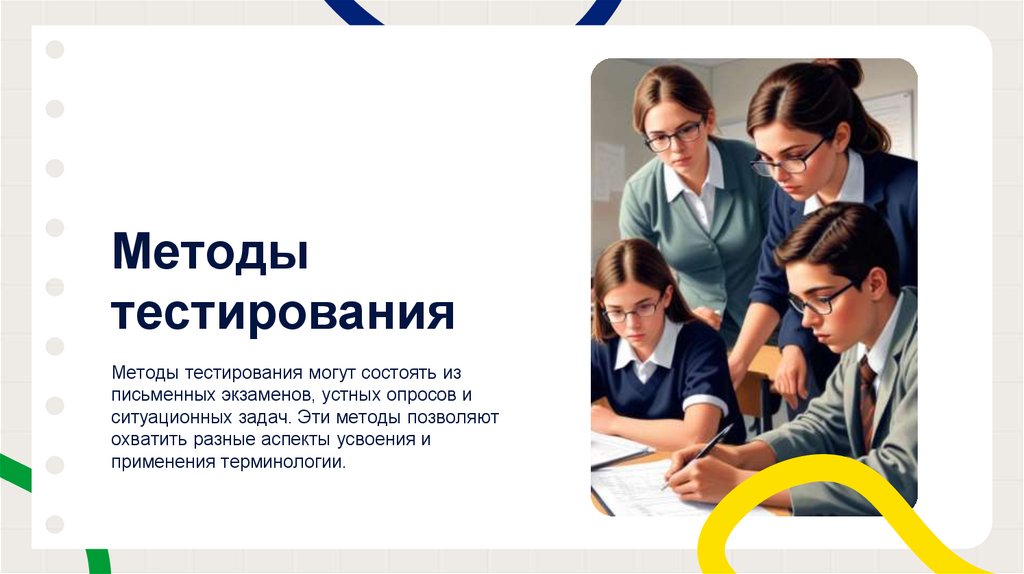 Методы тестирования

Методы тестирования могут состоять из письменных экзаменов, устных опросов и ситуационных задач. Эти методы позволяют охватить разные аспекты усвоения и применения терминологии.